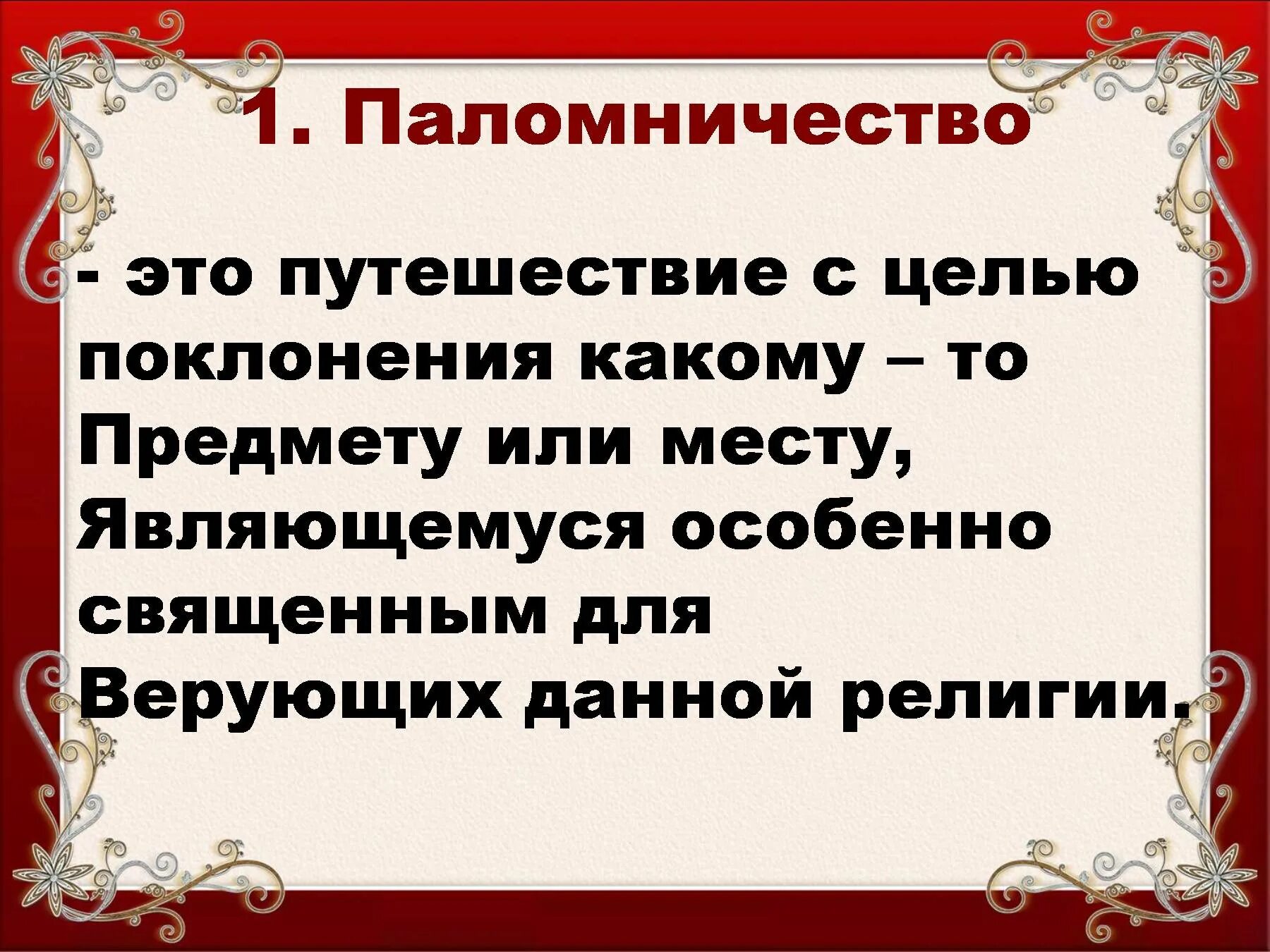 1. Паломничество

- это путешествие с целью поклонения какому – то Предмету или месту, Являющемуся особенно священным для Верующих данной религии.